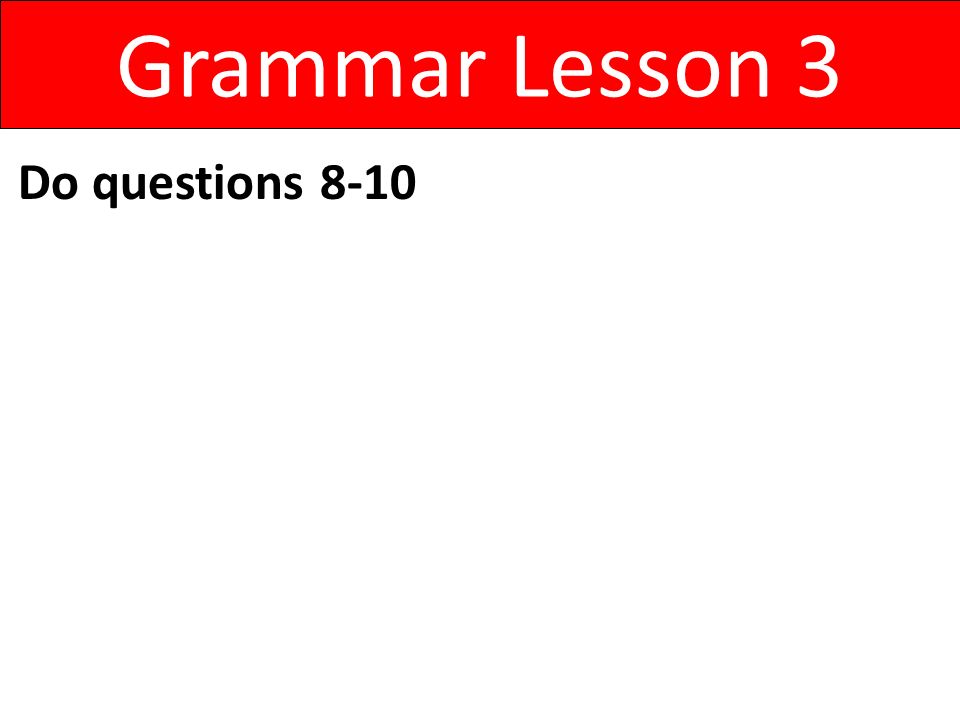 Grammar Lesson 3

Do questions 8-10